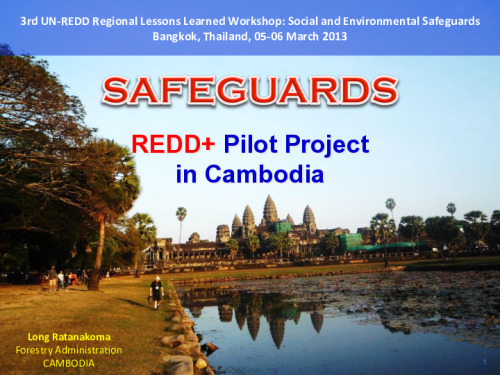 3rd UN-REDD Regional Lessons Learned Workshop: Social and Environmental Safeguards
Bangkok, Thailand, 05-06 March 2013

SAFEGUARDS

REDD+ Pilot Project in Cambodia

Long Ratanakoma
Forestry Administration
CAMBODIA

1